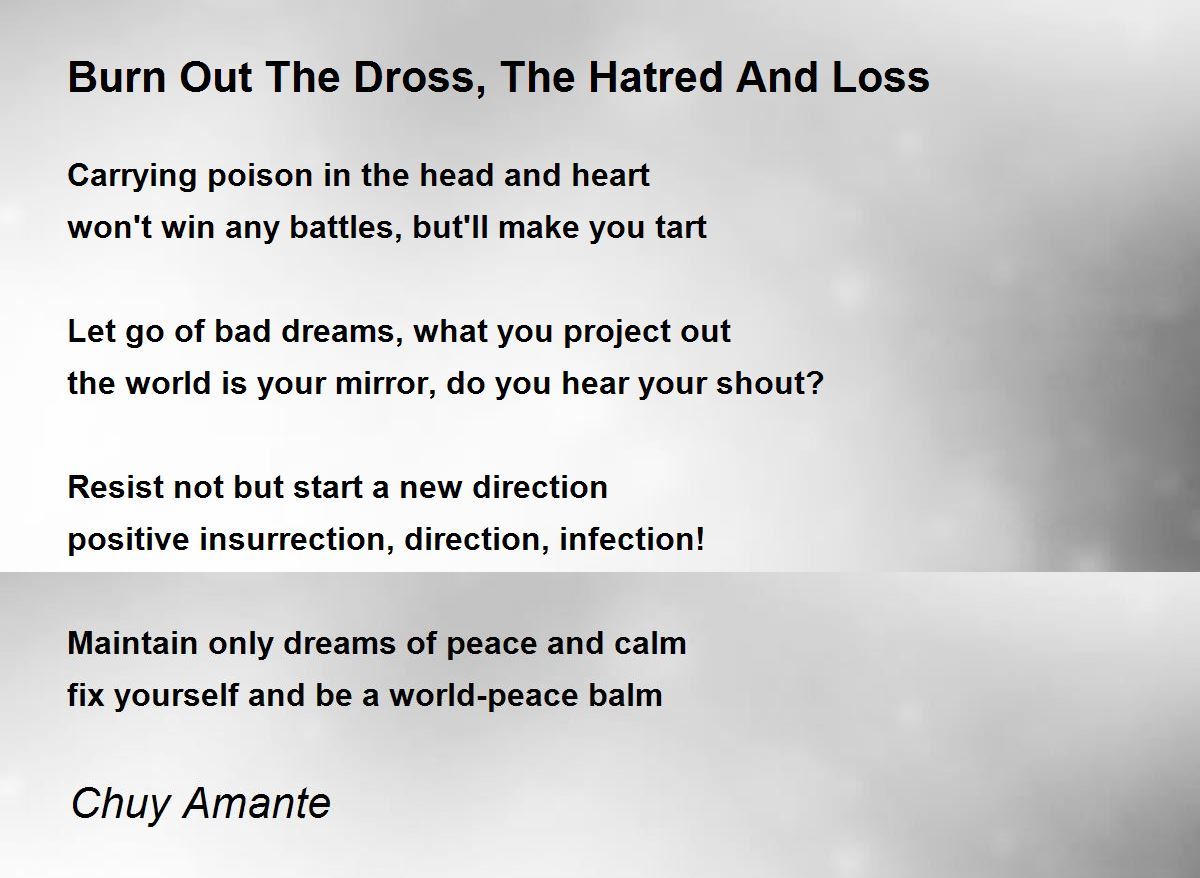 Burn Out The Dross, The Hatred And Loss

Carrying poison in the head and heart
won't win any battles, but'll make you tart

Let go of bad dreams, what you project out
the world is your mirror, do you hear your shout?

Resist not but start a new direction
positive insurrection, direction, infection!

Maintain only dreams of peace and calm
fix yourself and be a world-peace balm

Chuy Amante